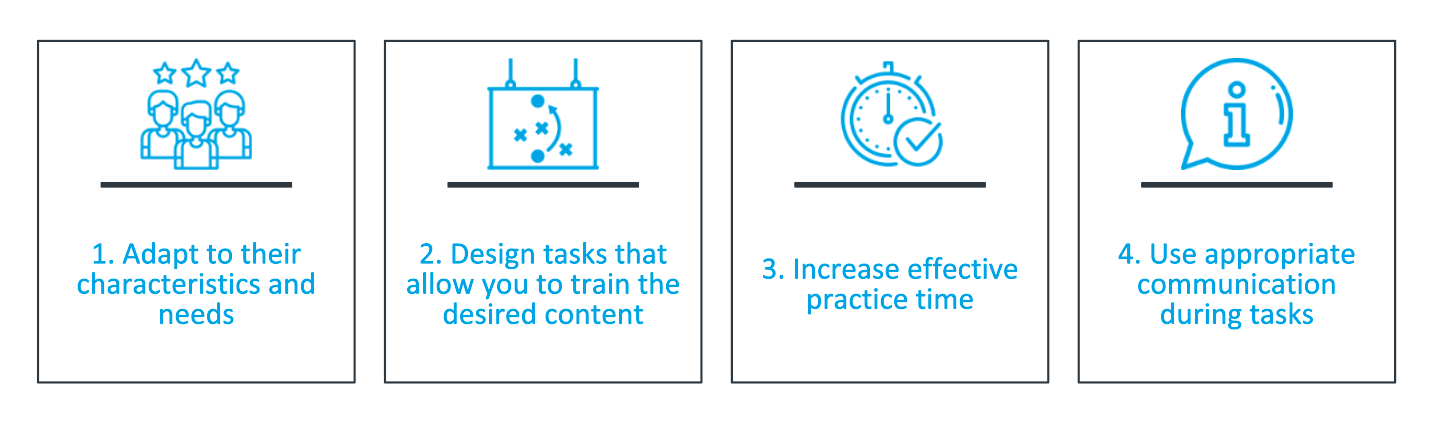 1. Adapt to their characteristics and needs

2. Design tasks that allow you to train the desired content

3. Increase effective practice time

4. Use appropriate communication during tasks